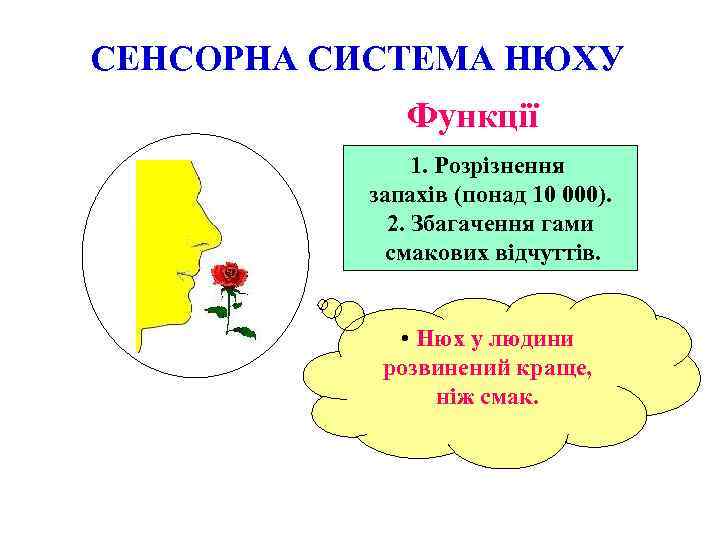 СЕНСОРНА СИСТЕМА НЮХУ

Функції

1. Розрізнення запахів (понад 10 000).
2. Збагачення гами смакових відчуттів.

• Нюх у людини розвинений краще, ніж смак.